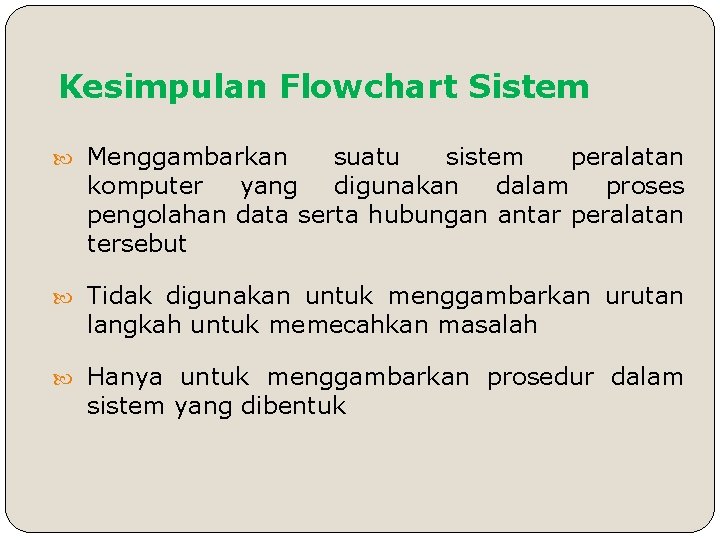 Kesimpulan Flowchart Sistem

Menggambarkan suatu sistem peralatan komputer yang digunakan dalam proses pengolahan data serta hubungan antar peralatan tersebut

Tidak digunakan untuk menggambarkan urutan langkah untuk memecahkan masalah

Hanya untuk menggambarkan prosedur dalam sistem yang dibentuk